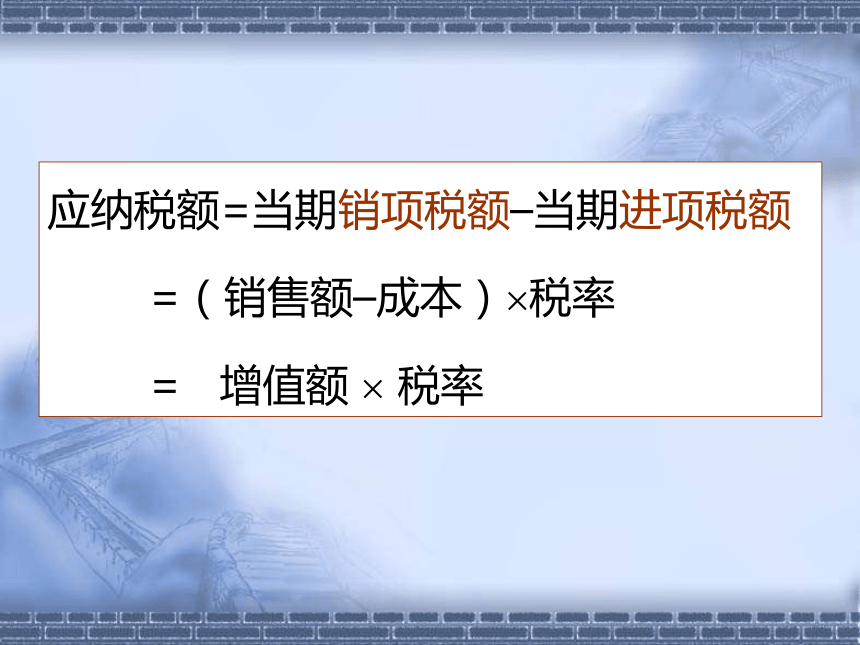 应纳税额=当期销项税额–当期进项税额

=（销售额–成本）×税率

= 增值额 × 税率